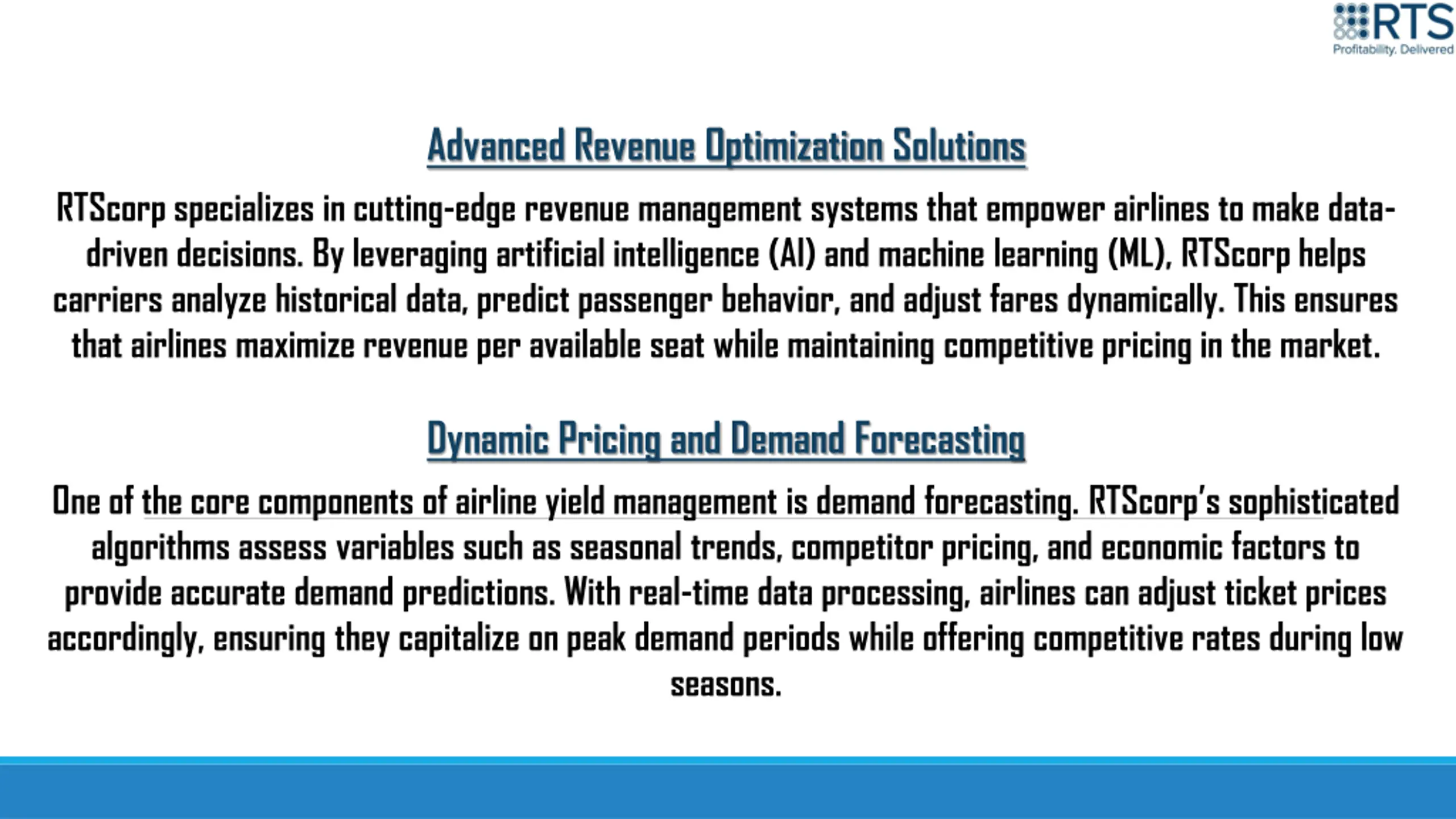 RTS
Profitability. Delivered

Advanced Revenue Optimization Solutions

RTScorp specializes in cutting-edge revenue management systems that empower airlines to make data-driven decisions. By leveraging artificial intelligence (AI) and machine learning (ML), RTScorp helps carriers analyze historical data, predict passenger behavior, and adjust fares dynamically. This ensures that airlines maximize revenue per available seat while maintaining competitive pricing in the market.

Dynamic Pricing and Demand Forecasting

One of the core components of airline yield management is demand forecasting. RTScorp's sophisticated algorithms assess variables such as seasonal trends, competitor pricing, and economic factors to provide accurate demand predictions. With real-time data processing, airlines can adjust ticket prices accordingly, ensuring they capitalize on peak demand periods while offering competitive rates during low seasons.